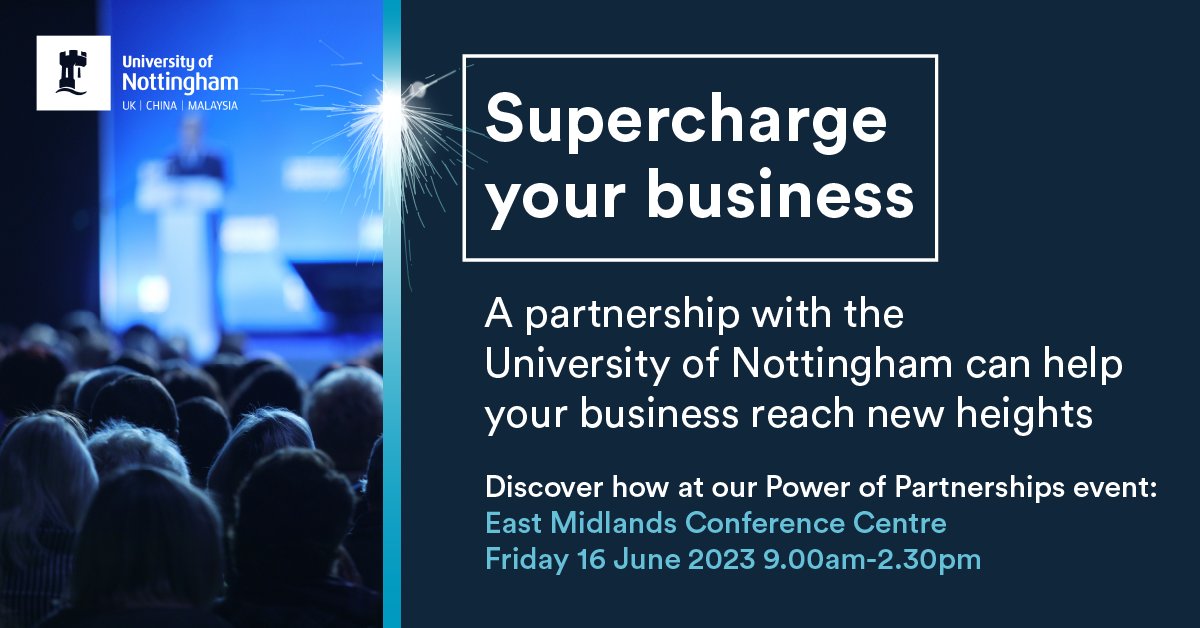 University of Nottingham
UK | CHINA | MALAYSIA

Supercharge your business

A partnership with the University of Nottingham can help your business reach new heights

Discover how at our Power of Partnerships event:
East Midlands Conference Centre
Friday 16 June 2023 9.00am-2.30pm